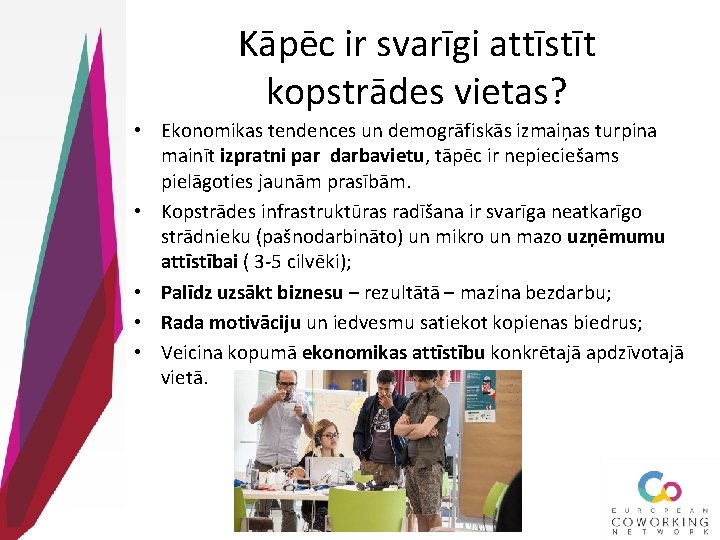 Kāpēc ir svarīgi attīstīt kopstrādes vietas?

• Ekonomikas tendences un demogrāfiskās izmaiņas turpina mainīt izpratni par darbavietu, tāpēc ir nepieciešams pielāgoties jaunām prasībām.
• Kopstrādes infrastruktūras radīšana ir svarīga neatkarīgo strādnieku (pašnodarbināto) un mikro un mazo uzņēmumu attīstībai ( 3-5 cilvēki);
• Palīdz uzsākt biznesu – rezultātā – mazina bezdarbu;
• Rada motivāciju un iedvesmu satiekot kopienas biedrus;
• Veicina kopumā ekonomikas attīstību konkrētajā apdzīvotajā vietā.

EUROPEAN COWORKING NETWORK